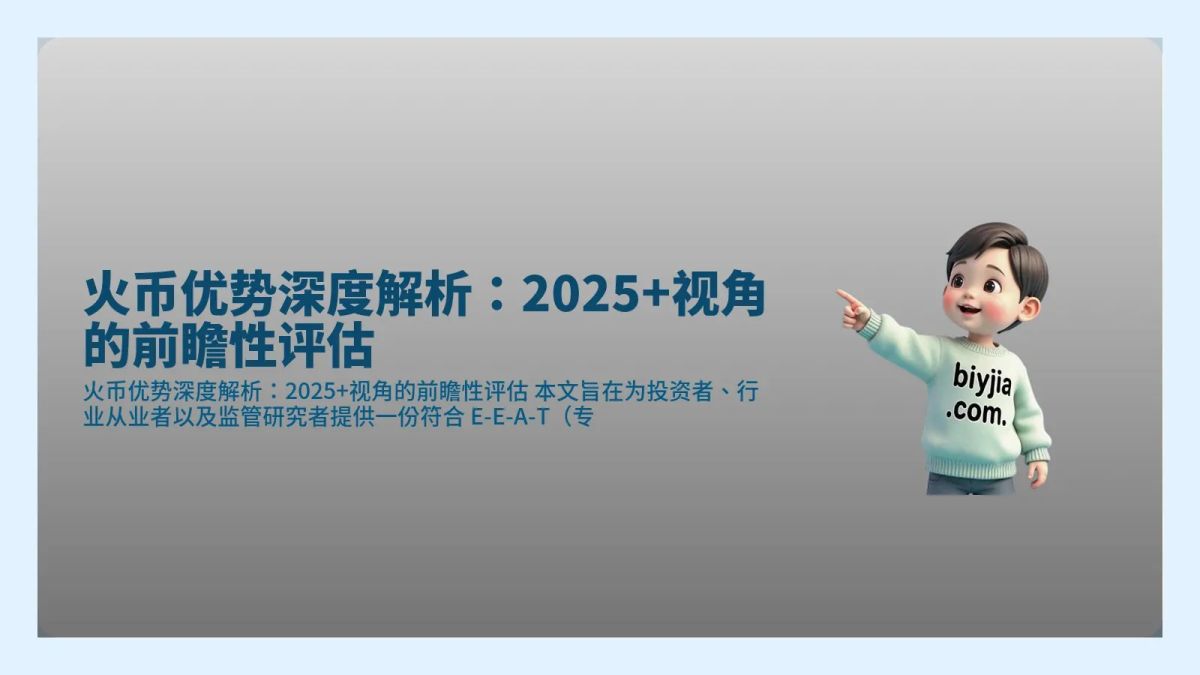 火币优势深度解析：2025+视角的前瞻性评估

火币优势深度解析：2025+视角的前瞻性评估 本文旨在为投资者、行业从业者以及监管研究者提供一份符合 E-E-A-T（专

biyjia .com.